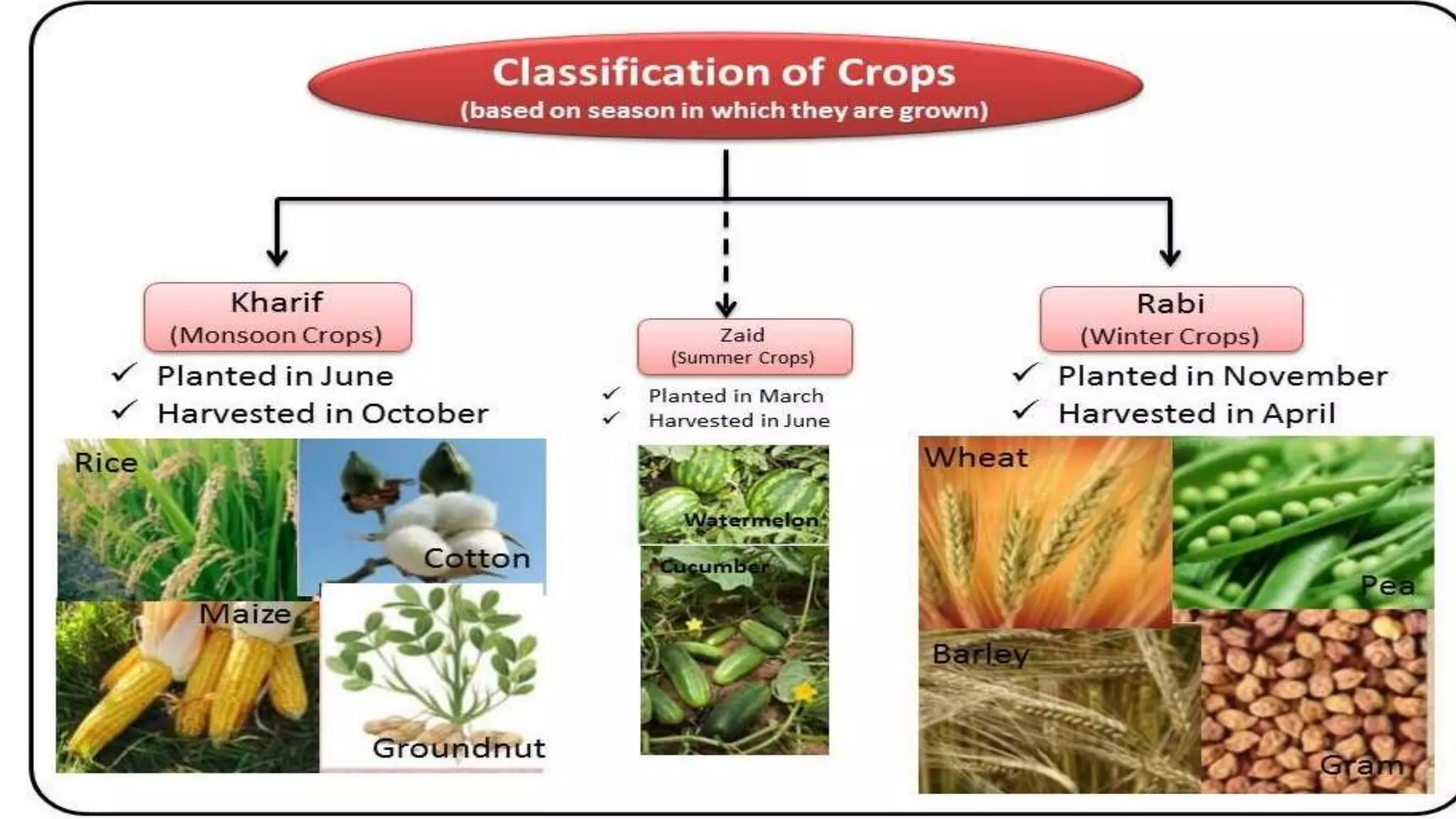 Classification of Crops
(based on season in which they are grown)

Kharif
(Monsoon Crops)

✓ Planted in June
✓ Harvested in October

Rice
Cotton
Maize
Groundnut

Zaid
(Summer Crops)

✓ Planted in March
✓ Harvested in June

Watermelon
Cucumber

Rabi
(Winter Crops)

✓ Planted in November
✓ Harvested in April

Wheat
Pea
Barley
Gram